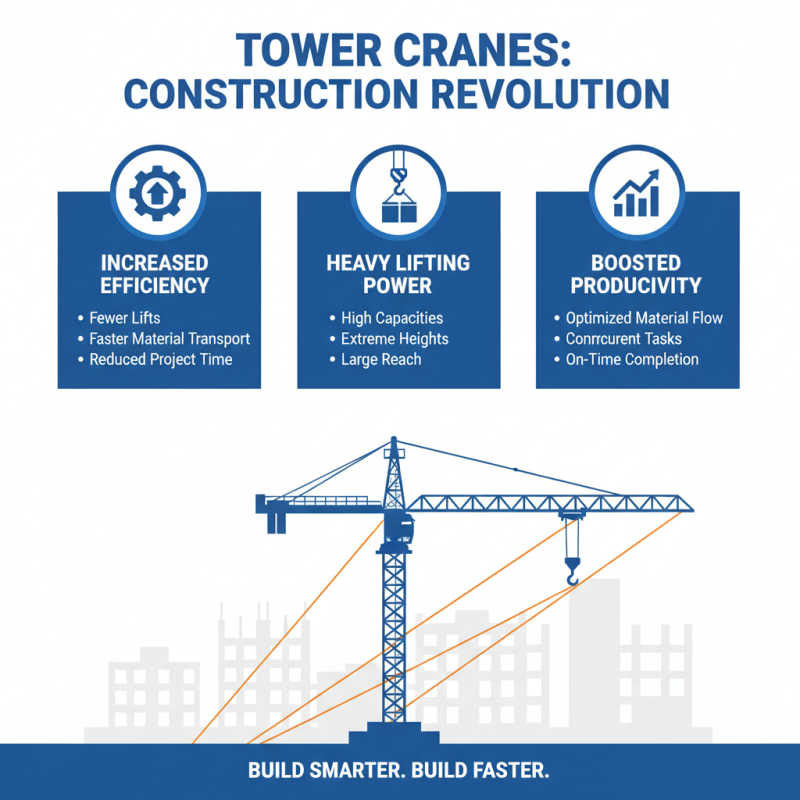 TOWER CRANES: CONSTRUCTION REVOLUTION

INCREASED EFFICIENCY

• Fewer Lifts
• Faster Material Transport
• Reduced Project Time

HEAVY LIFTING POWER

• High Capacities
• Extreme Heights
• Large Reach

BOOSTED PRODUCIVITY

• Optimized Material Flow
• Conrrcurent Tasks
• On-Time Completion

BUILD SMARTER. BUILD FASTER.